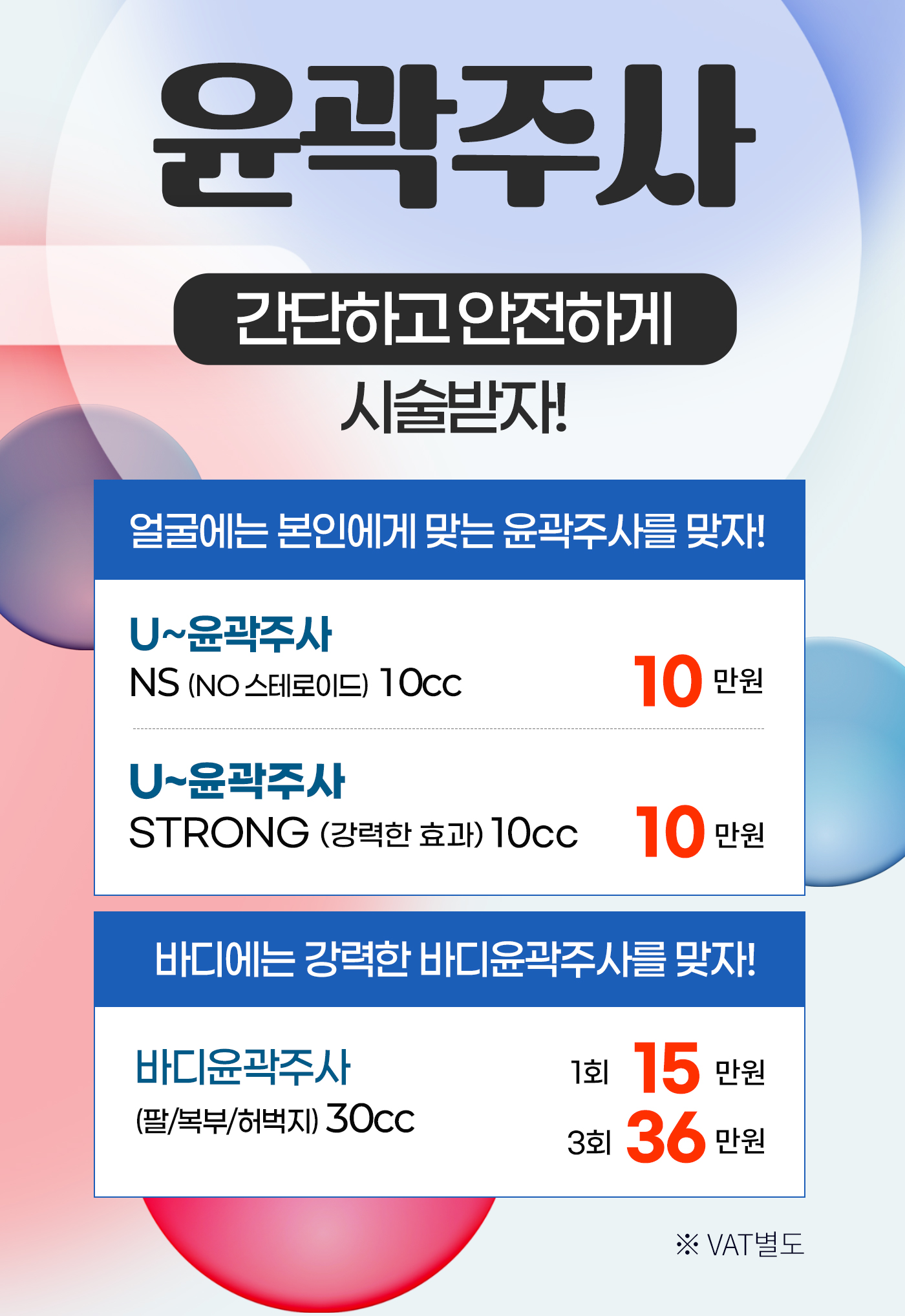 윤곽주사

간단하고 안전하게

시술받자!

얼굴에는 본인에게 맞는 윤곽주사를 맞자!

U~윤곽주사
NS (NO 스테로이드) 10cc
10 만원

U~윤곽주사
STRONG (강력한 효과) 10cc
10 만원

바디에는 강력한 바디윤곽주사를 맞자!

바디윤곽주사
(팔/복부/허벅지) 30cc
1회 15 만원
3회 36 만원

※ VAT별도